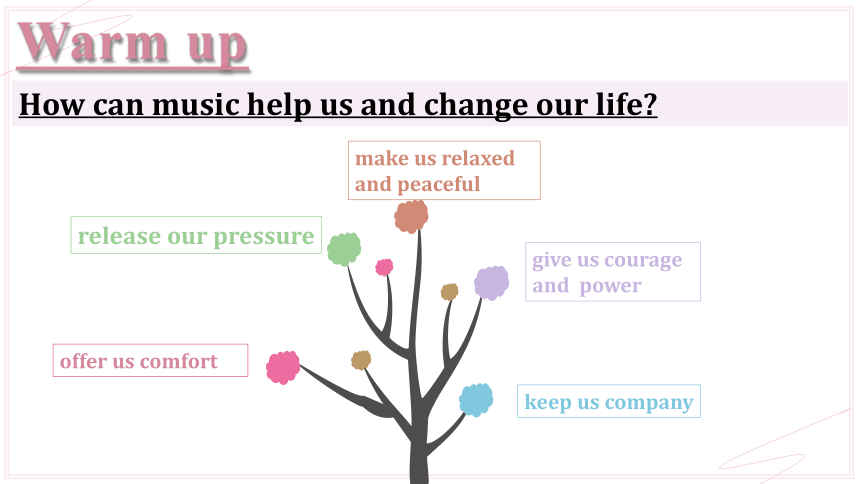 Warm up

How can music help us and change our life?

make us relaxed and peaceful

release our pressure

give us courage and power

offer us comfort

keep us company